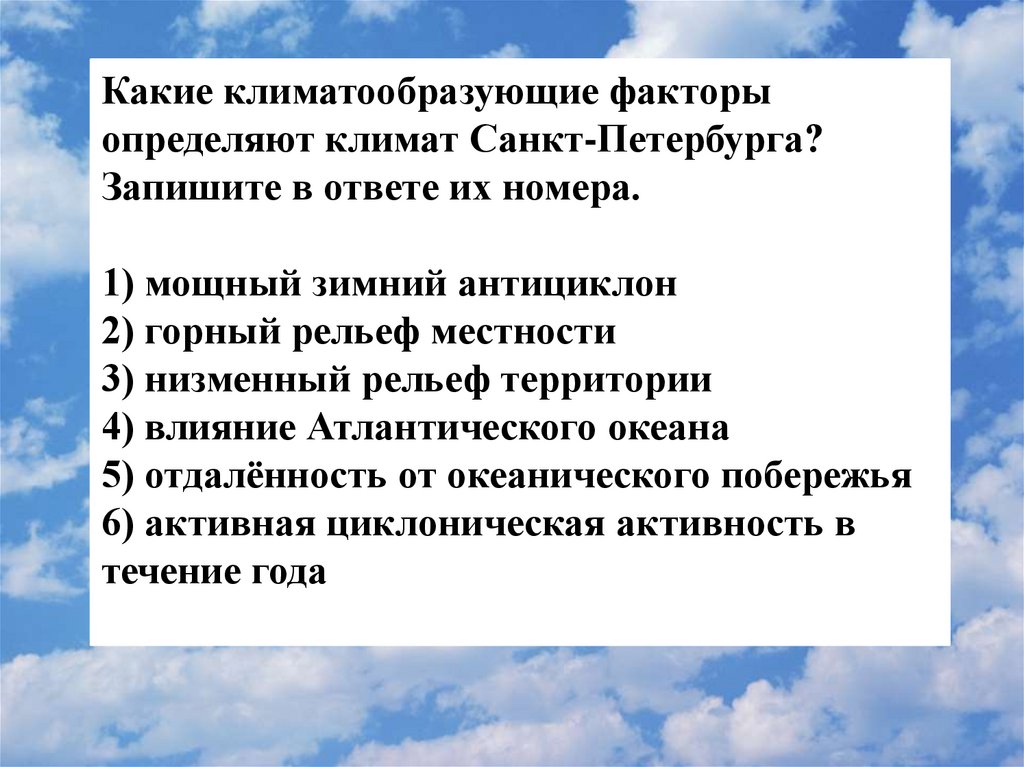 Какие климатообразующие факторы определяют климат Санкт-Петербурга? Запишите в ответе их номера.

1) мощный зимний антициклон
2) горный рельеф местности
3) низменный рельеф территории
4) влияние Атлантического океана
5) отдалённость от океанического побережья
6) активная циклоническая активность в течение года